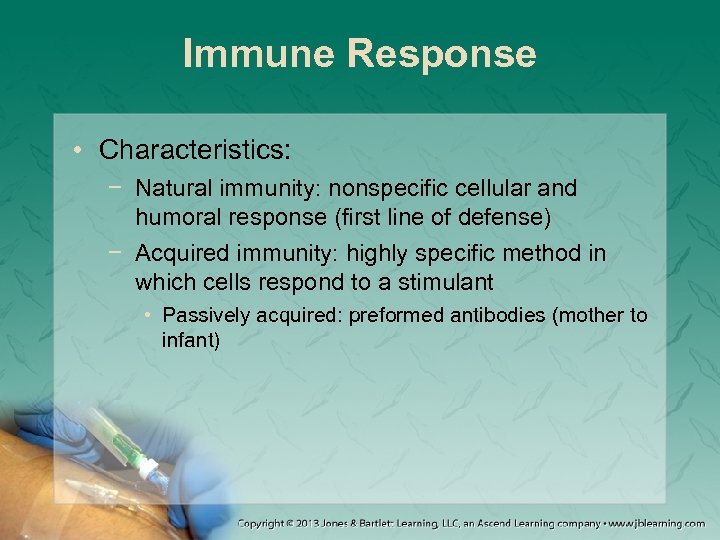 Immune Response

• Characteristics:

− Natural immunity: nonspecific cellular and humoral response (first line of defense)

− Acquired immunity: highly specific method in which cells respond to a stimulant

• Passively acquired: preformed antibodies (mother to infant)

Copyright © 2013 Jones & Bartlett Learning, LLC, an Ascend Learning company • www.jblearning.com